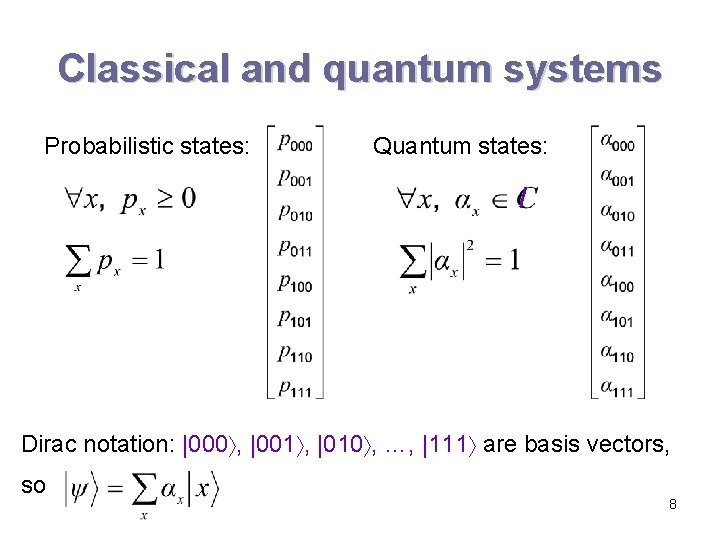 Classical and quantum systems

Probabilistic states:

$\forall x,\ p_x \geq 0$

$\sum_x p_x = 1$

$\begin{bmatrix} p_{000} \\ p_{001} \\ p_{010} \\ p_{011} \\ p_{100} \\ p_{101} \\ p_{110} \\ p_{111} \end{bmatrix}$

Quantum states:

$\forall x,\ \alpha_x \in C$

$\sum_x |\alpha_x|^2 = 1$

$\begin{bmatrix} \alpha_{000} \\ \alpha_{001} \\ \alpha_{010} \\ \alpha_{011} \\ \alpha_{100} \\ \alpha_{101} \\ \alpha_{110} \\ \alpha_{111} \end{bmatrix}$

Dirac notation: $|000\rangle$, $|001\rangle$, $|010\rangle$, …, $|111\rangle$ are basis vectors, so $|\psi\rangle = \sum_x \alpha_x |x\rangle$

8